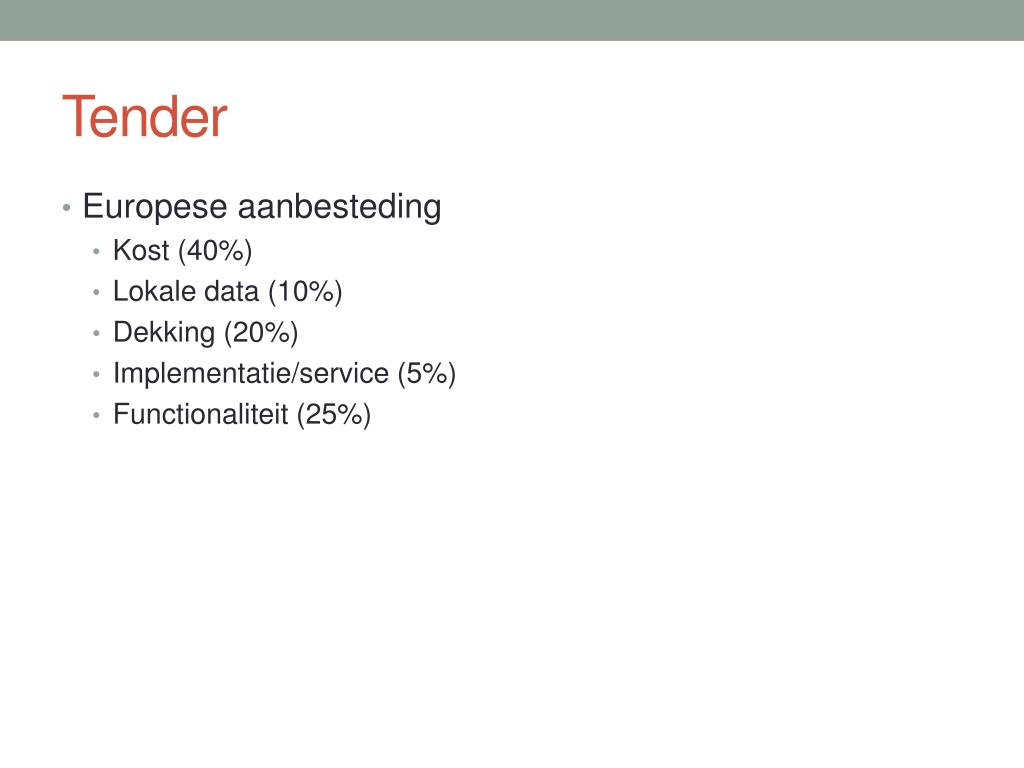 Tender

• Europese aanbesteding
  • Kost (40%)
  • Lokale data (10%)
  • Dekking (20%)
  • Implementatie/service (5%)
  • Functionaliteit (25%)